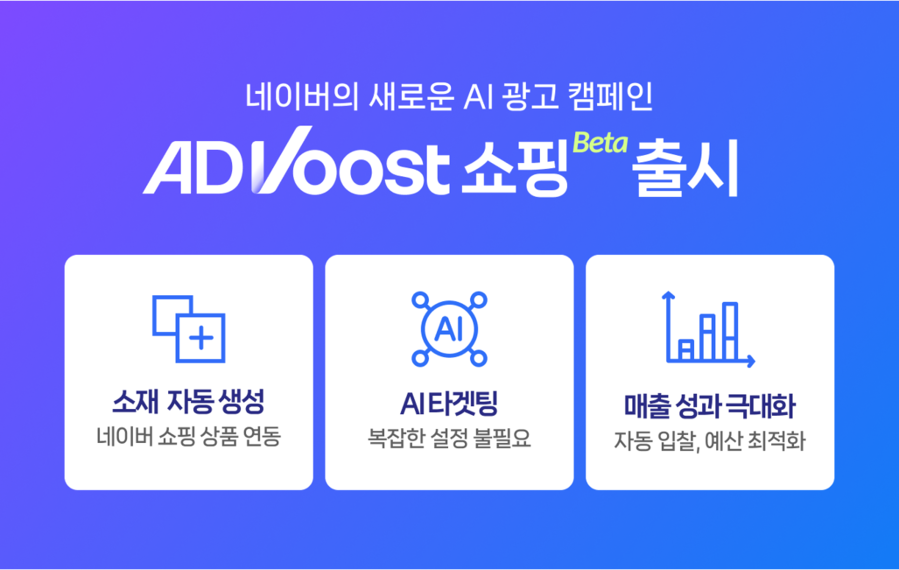 네이버의 새로운 AI 광고 캠페인

ADVoost 쇼핑 Beta 출시

소재 자동 생성
네이버 쇼핑 상품 연동

AI
AI 타겟팅
복잡한 설정 불필요

매출 성과 극대화
자동 입찰, 예산 최적화